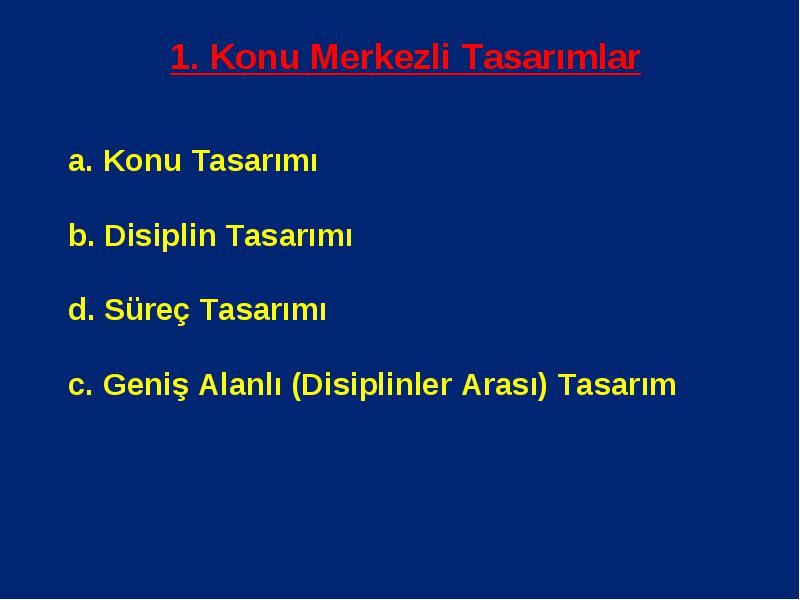 1. Konu Merkezli Tasarımlar

a. Konu Tasarımı

b. Disiplin Tasarımı

d. Süreç Tasarımı

c. Geniş Alanlı (Disiplinler Arası) Tasarım